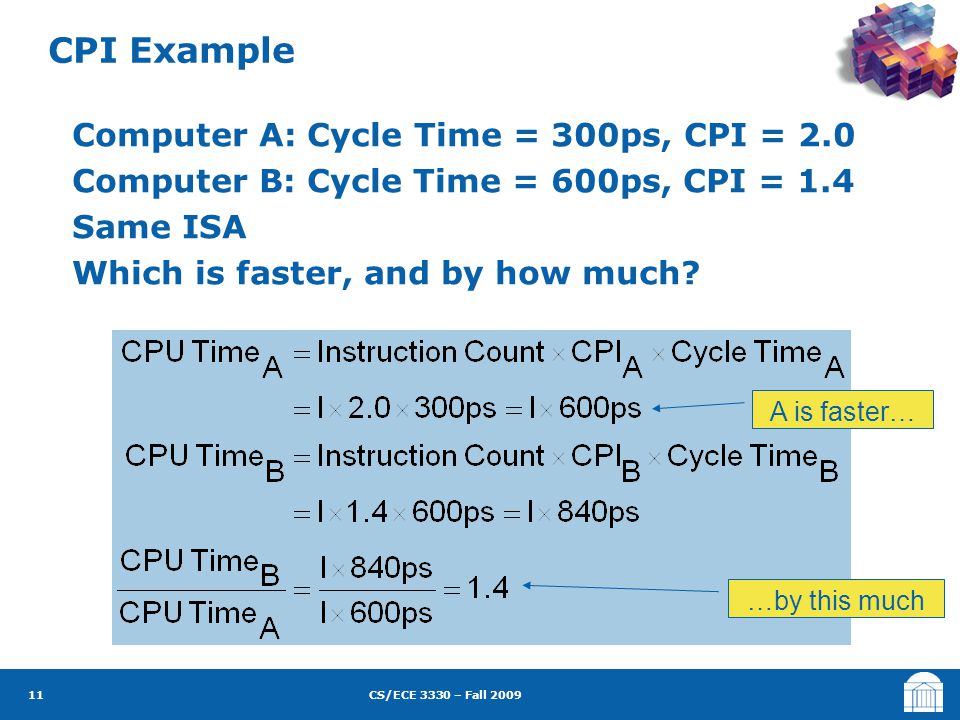 CPI Example

Computer A: Cycle Time = 300ps, CPI = 2.0
Computer B: Cycle Time = 600ps, CPI = 1.4
Same ISA
Which is faster, and by how much?

$\text{CPU Time}_A = \text{Instruction Count} \times \text{CPI}_A \times \text{Cycle Time}_A$
$= I \times 2.0 \times 300\text{ps} = I \times 600\text{ps}$

A is faster…

$\text{CPU Time}_B = \text{Instruction Count} \times \text{CPI}_B \times \text{Cycle Time}_B$
$= I \times 1.4 \times 600\text{ps} = I \times 840\text{ps}$

$\frac{\text{CPU Time}_B}{\text{CPU Time}_A} = \frac{I \times 840\text{ps}}{I \times 600\text{ps}} = 1.4$

…by this much

11

CS/ECE 3330 – Fall 2009